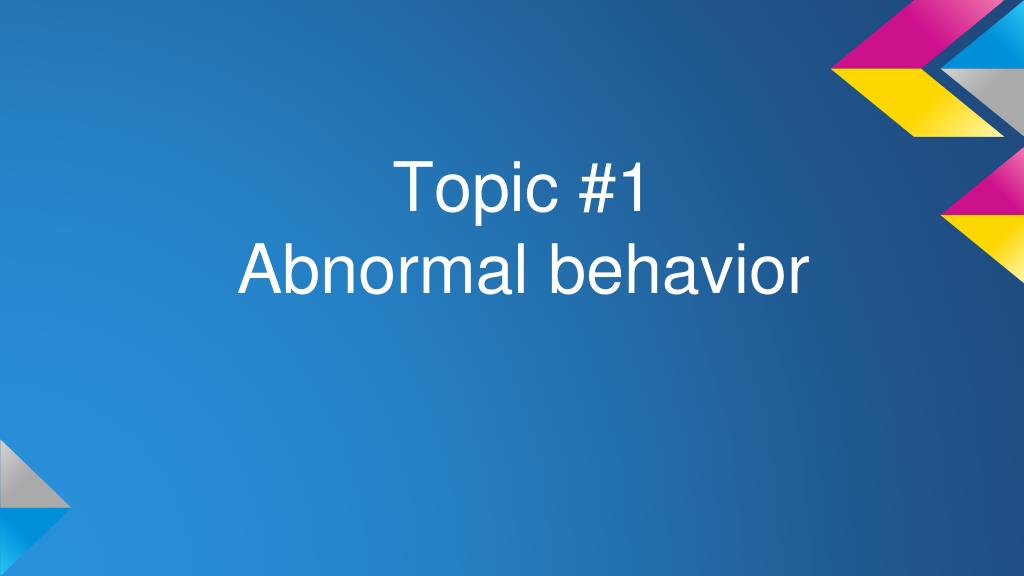 Topic #1
Abnormal behavior